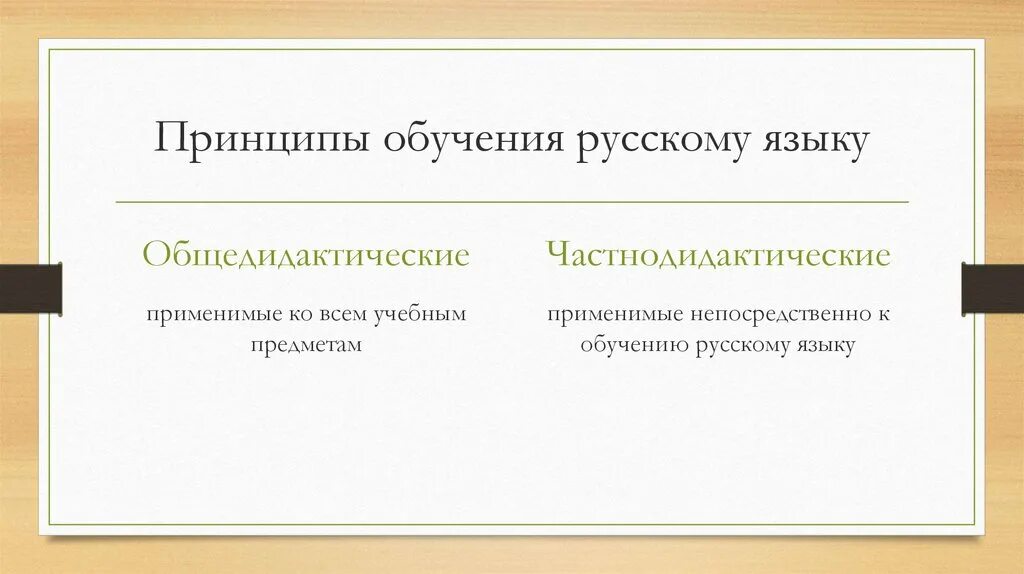 Принципы обучения русскому языку

Общедидактические

применимые ко всем учебным предметам

Частнодидактические

применимые непосредственно к обучению русскому языку